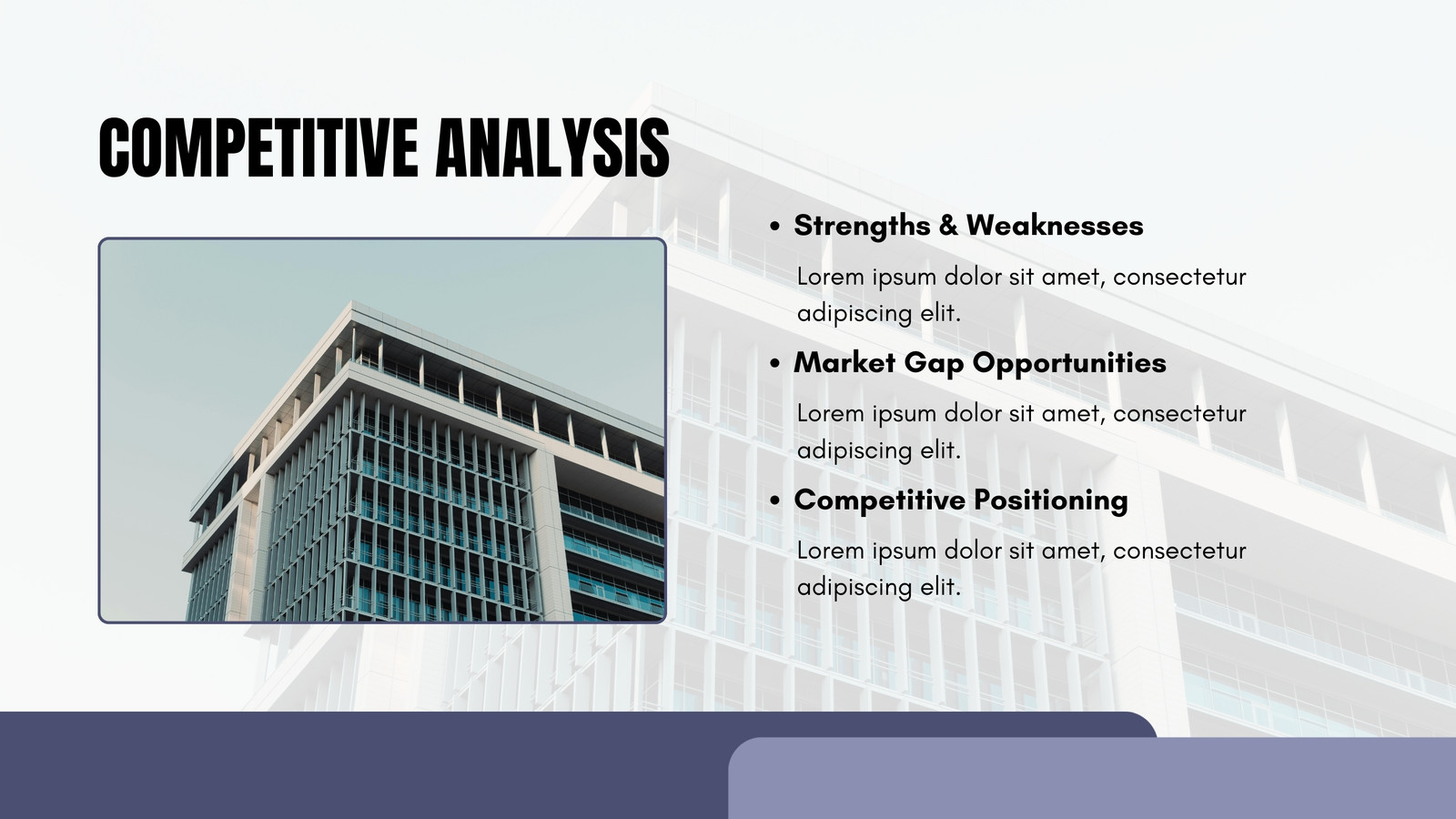 COMPETITIVE ANALYSIS

• Strengths & Weaknesses

Lorem ipsum dolor sit amet, consectetur adipiscing elit.

• Market Gap Opportunities

Lorem ipsum dolor sit amet, consectetur adipiscing elit.

• Competitive Positioning

Lorem ipsum dolor sit amet, consectetur adipiscing elit.